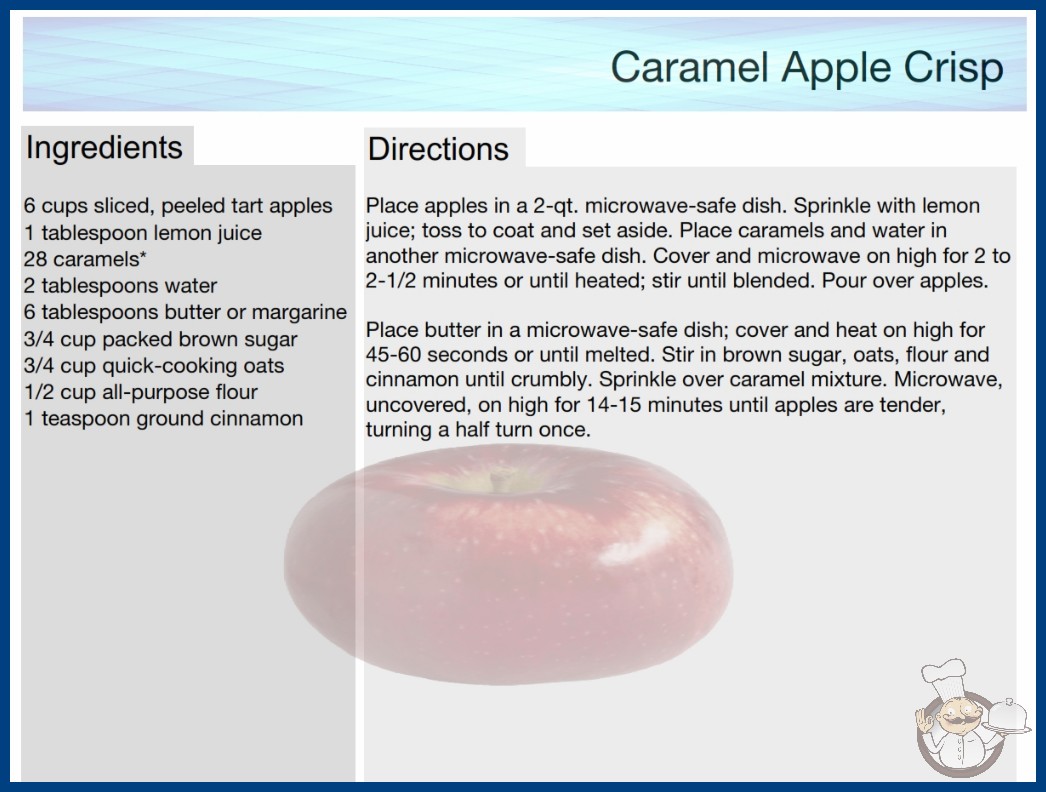 Caramel Apple Crisp

Ingredients

6 cups sliced, peeled tart apples
1 tablespoon lemon juice
28 caramels*
2 tablespoons water
6 tablespoons butter or margarine
3/4 cup packed brown sugar
3/4 cup quick-cooking oats
1/2 cup all-purpose flour
1 teaspoon ground cinnamon

Directions

Place apples in a 2-qt. microwave-safe dish. Sprinkle with lemon juice; toss to coat and set aside. Place caramels and water in another microwave-safe dish. Cover and microwave on high for 2 to 2-1/2 minutes or until heated; stir until blended. Pour over apples.

Place butter in a microwave-safe dish; cover and heat on high for 45-60 seconds or until melted. Stir in brown sugar, oats, flour and cinnamon until crumbly. Sprinkle over caramel mixture. Microwave, uncovered, on high for 14-15 minutes until apples are tender, turning a half turn once.